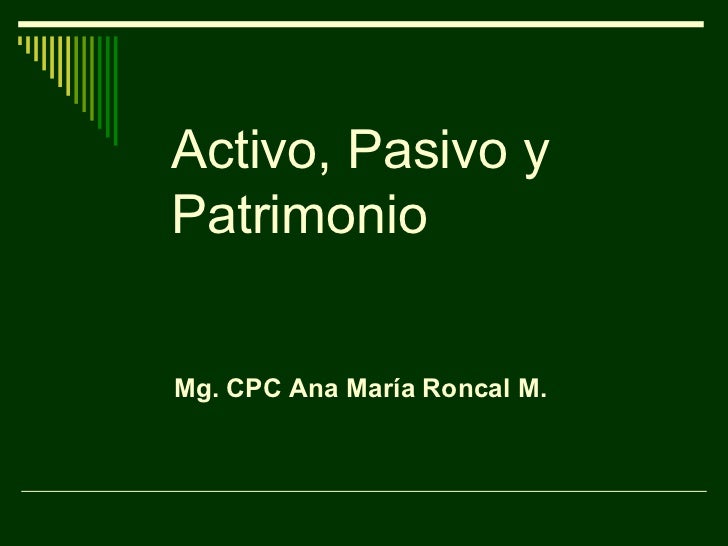 Activo, Pasivo y Patrimonio

Mg. CPC Ana María Roncal M.